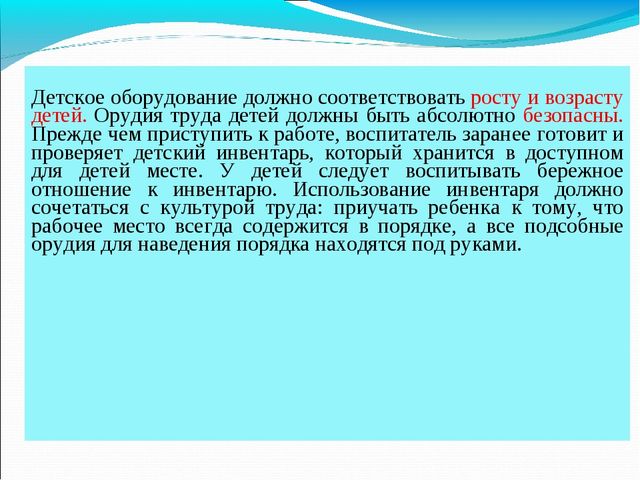 Детское оборудование должно соответствовать росту и возрасту детей. Орудия труда детей должны быть абсолютно безопасны. Прежде чем приступить к работе, воспитатель заранее готовит и проверяет детский инвентарь, который хранится в доступном для детей месте. У детей следует воспитывать бережное отношение к инвентарю. Использование инвентаря должно сочетаться с культурой труда: приучать ребенка к тому, что рабочее место всегда содержится в порядке, а все подсобные орудия для наведения порядка находятся под руками.